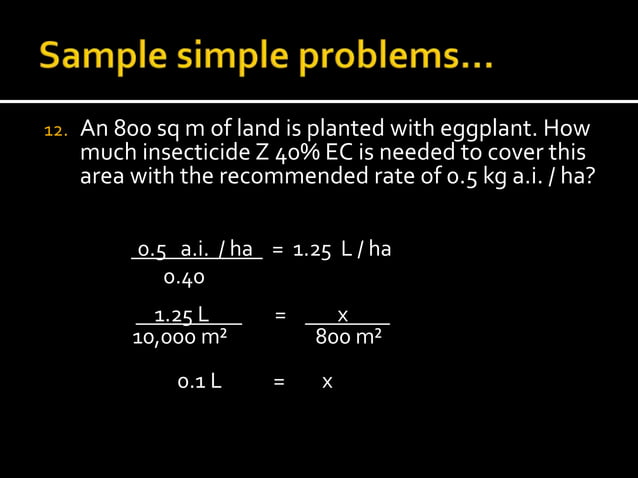 Sample simple problems…

12. An 800 sq m of land is planted with eggplant. How much insecticide Z 40% EC is needed to cover this area with the recommended rate of 0.5 kg a.i. / ha?

$\frac{0.5 \text{ a.i. / ha}}{0.40} = 1.25 \text{ L / ha}$

$\frac{1.25 \text{ L}}{10,000 \text{ m}^2} = \frac{x}{800 \text{ m}^2}$

$0.1 \text{ L} = x$